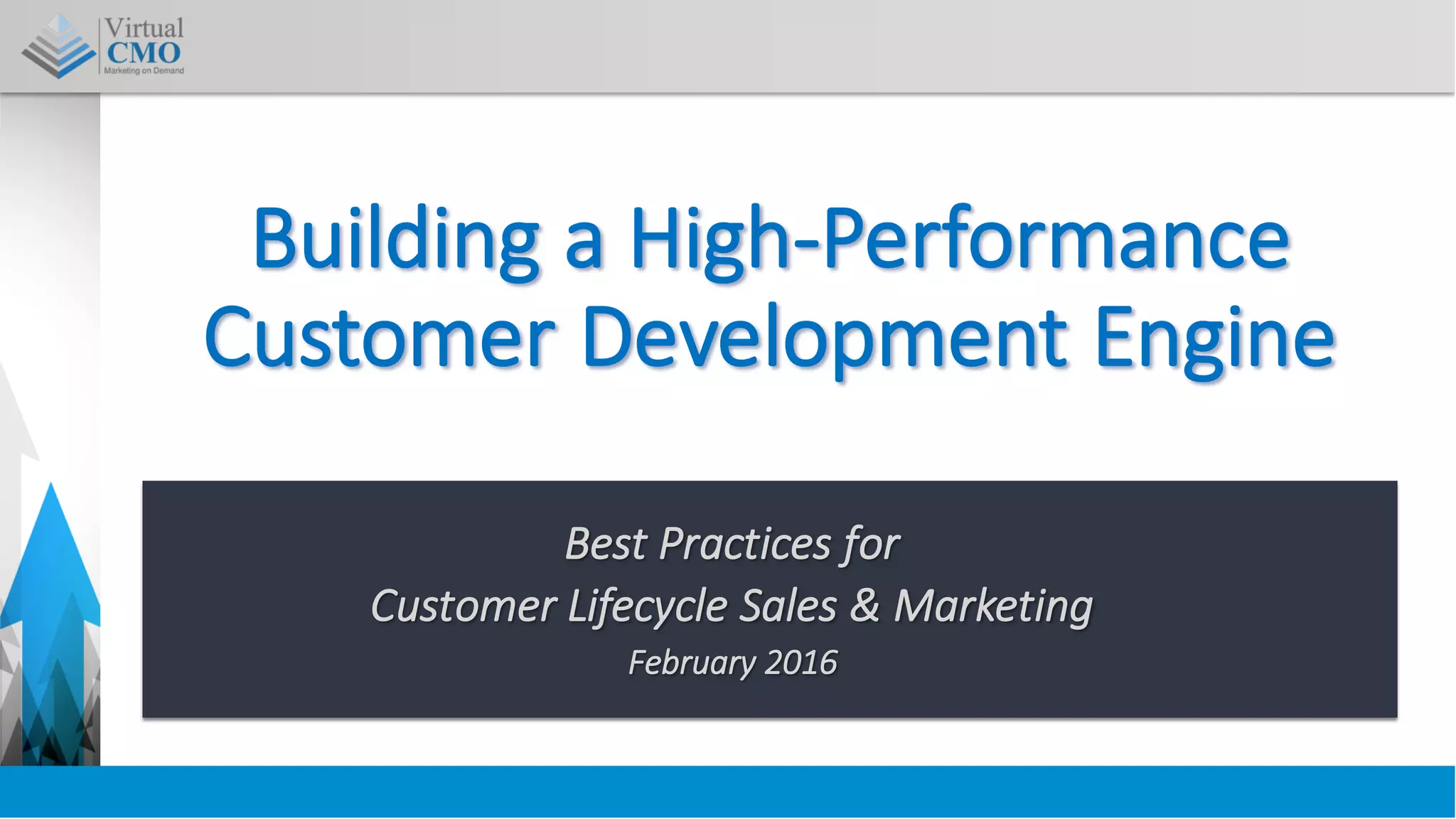 Virtual CMO
Marketing on Demand

Building a High-Performance Customer Development Engine

Best Practices for
Customer Lifecycle Sales & Marketing
February 2016